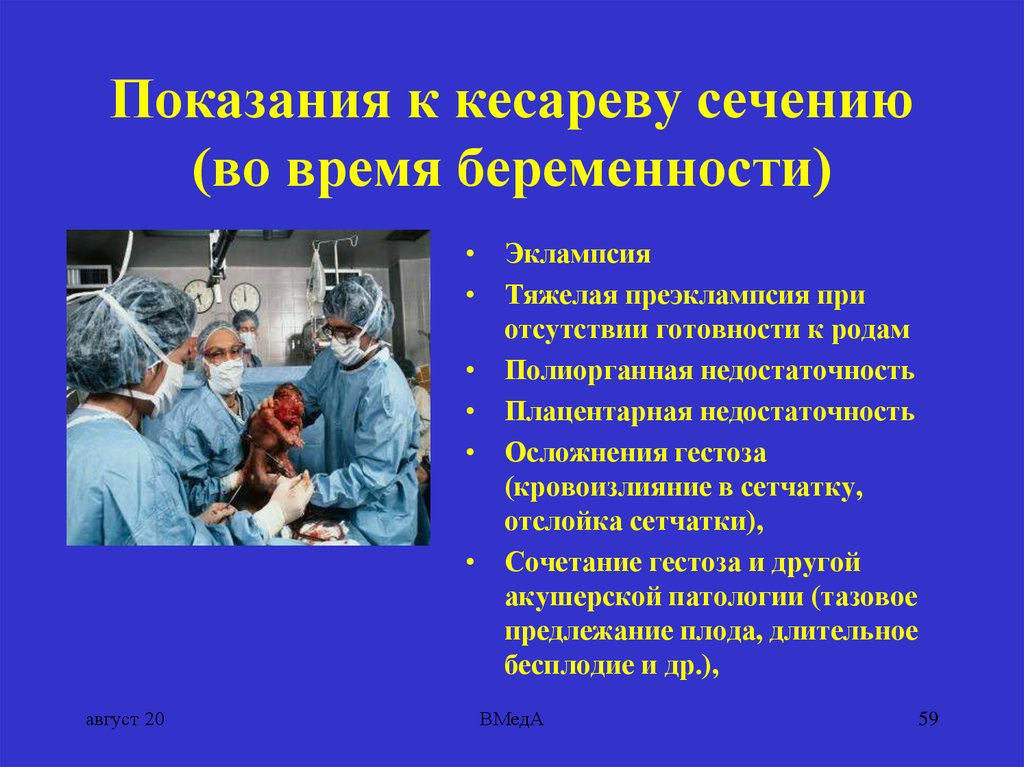 Показания к кесареву сечению (во время беременности)

• Эклампсия
• Тяжелая преэклампсия при отсутствии готовности к родам
• Полиорганная недостаточность
• Плацентарная недостаточность
• Осложнения гестоза (кровоизлияние в сетчатку, отслойка сетчатки),
• Сочетание гестоза и другой акушерской патологии (тазовое предлежание плода, длительное бесплодие и др.),

август 20

ВМедА

59